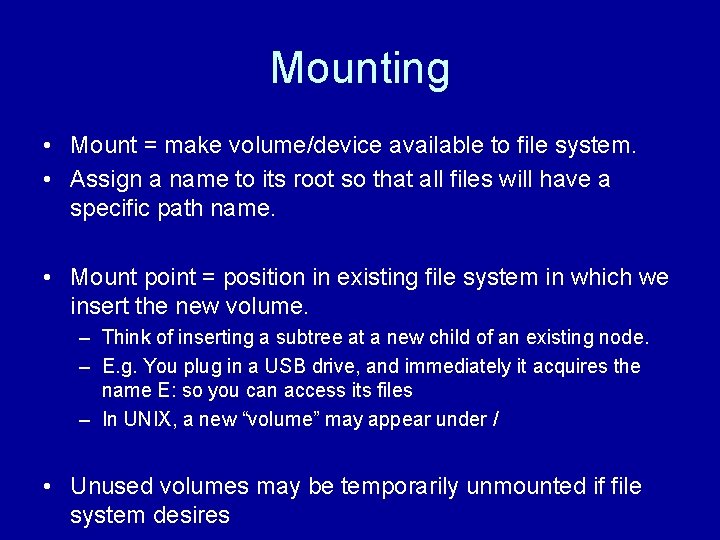 Mounting

• Mount = make volume/device available to file system.
• Assign a name to its root so that all files will have a specific path name.

• Mount point = position in existing file system in which we insert the new volume.
– Think of inserting a subtree at a new child of an existing node.
– E.g. You plug in a USB drive, and immediately it acquires the name E: so you can access its files
– In UNIX, a new "volume" may appear under /

• Unused volumes may be temporarily unmounted if file system desires